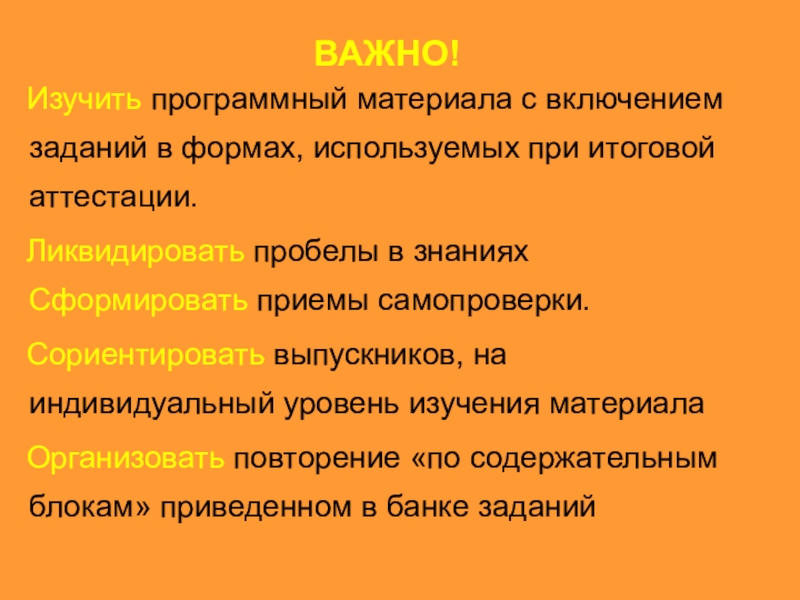 ВАЖНО!

Изучить программный материала с включением заданий в формах, используемых при итоговой аттестации.

Ликвидировать пробелы в знаниях

Сформировать приемы самопроверки.

Сориентировать выпускников, на индивидуальный уровень изучения материала

Организовать повторение «по содержательным блокам» приведенном в банке заданий